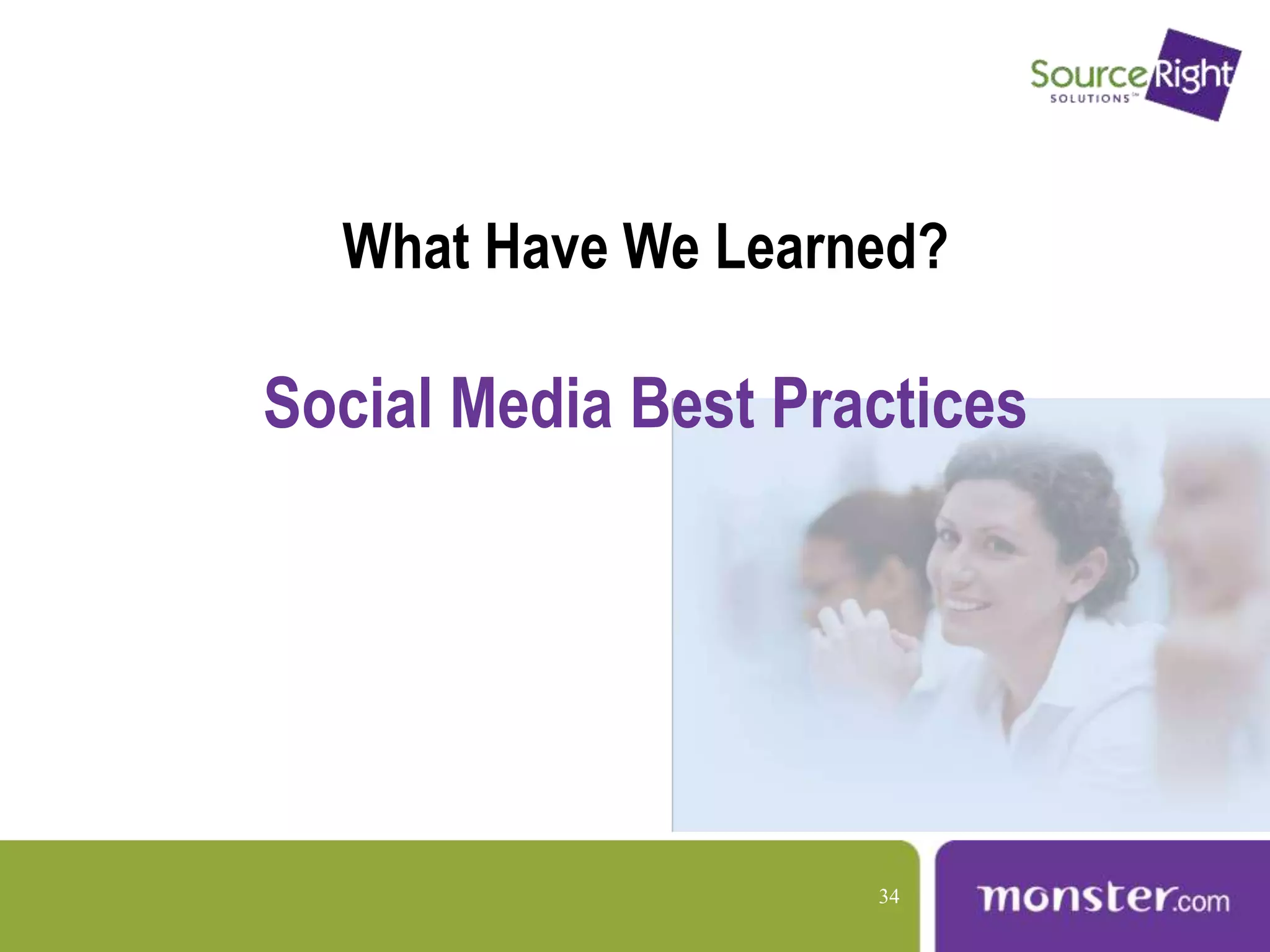 SourceRight SOLUTIONS™

What Have We Learned?

Social Media Best Practices

34

monster.com